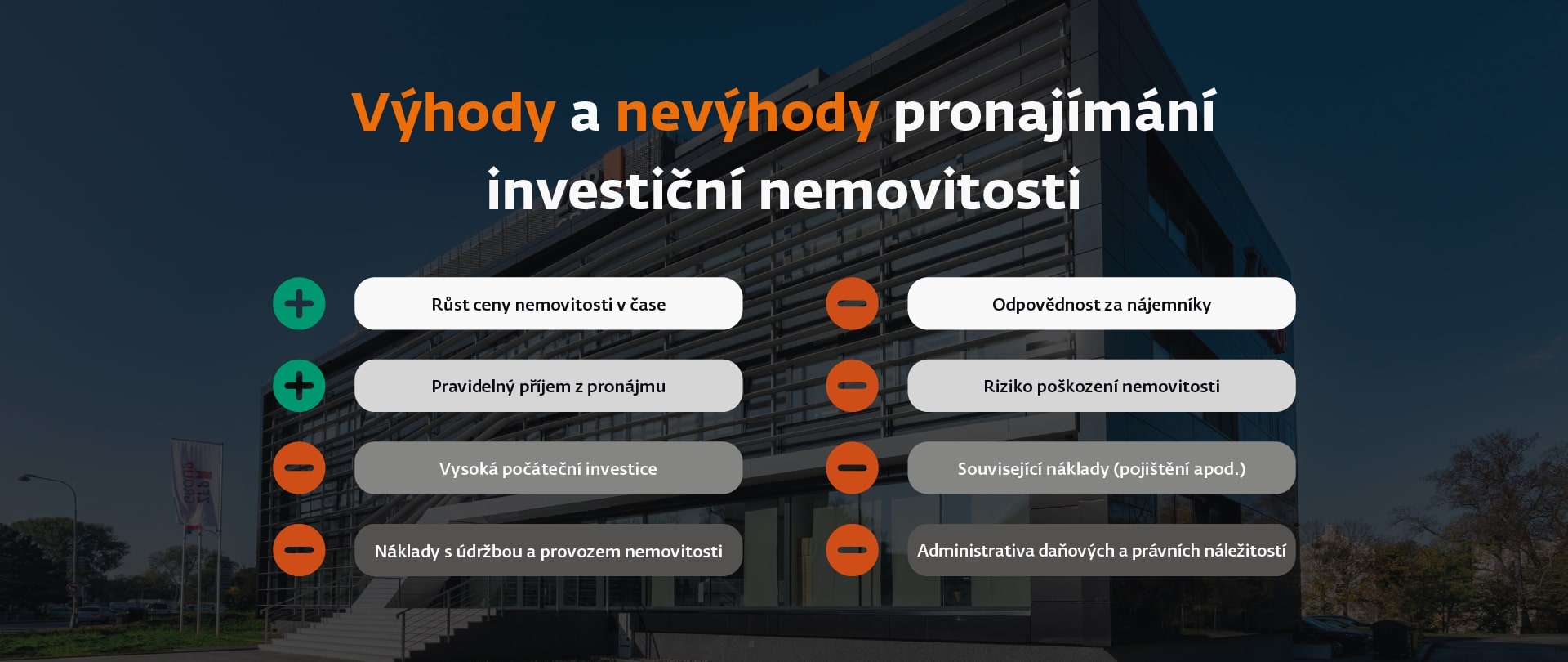 Výhody a nevýhody pronajímání investiční nemovitosti

Růst ceny nemovitosti v čase

Pravidelný příjem z pronájmu

Vysoká počáteční investice

Náklady s údržbou a provozem nemovitosti

Odpovědnost za nájemníky

Riziko poškození nemovitosti

Související náklady (pojištění apod.)

Administrativa daňových a právních náležitostí